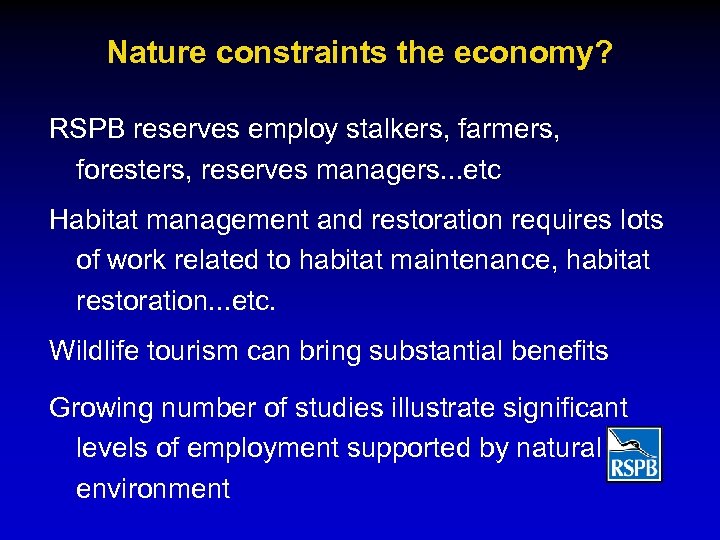 Nature constraints the economy?

RSPB reserves employ stalkers, farmers, foresters, reserves managers...etc

Habitat management and restoration requires lots of work related to habitat maintenance, habitat restoration...etc.

Wildlife tourism can bring substantial benefits

Growing number of studies illustrate significant levels of employment supported by natural environment

RSPB